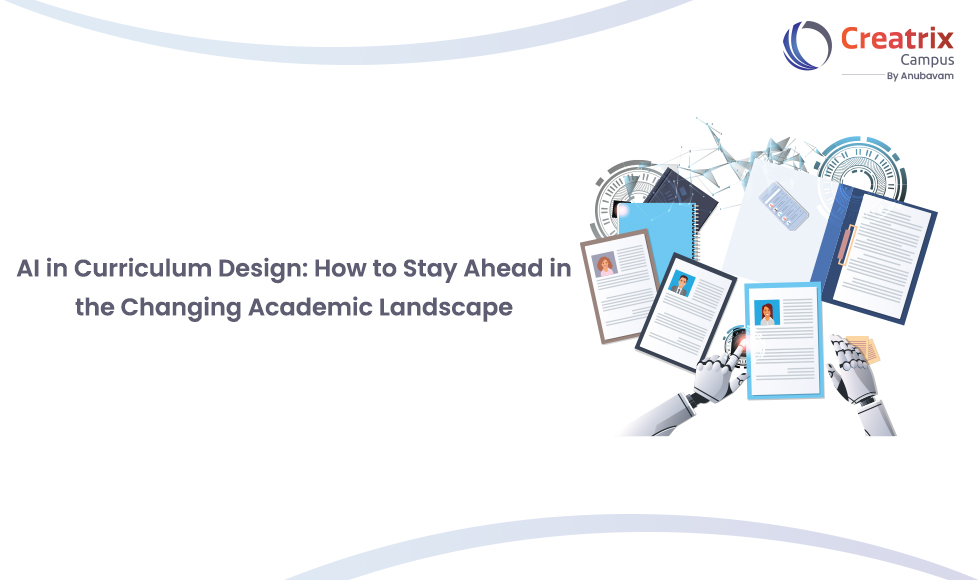 Creatrix
Campus
By Anubavam

AI in Curriculum Design: How to Stay Ahead in the Changing Academic Landscape